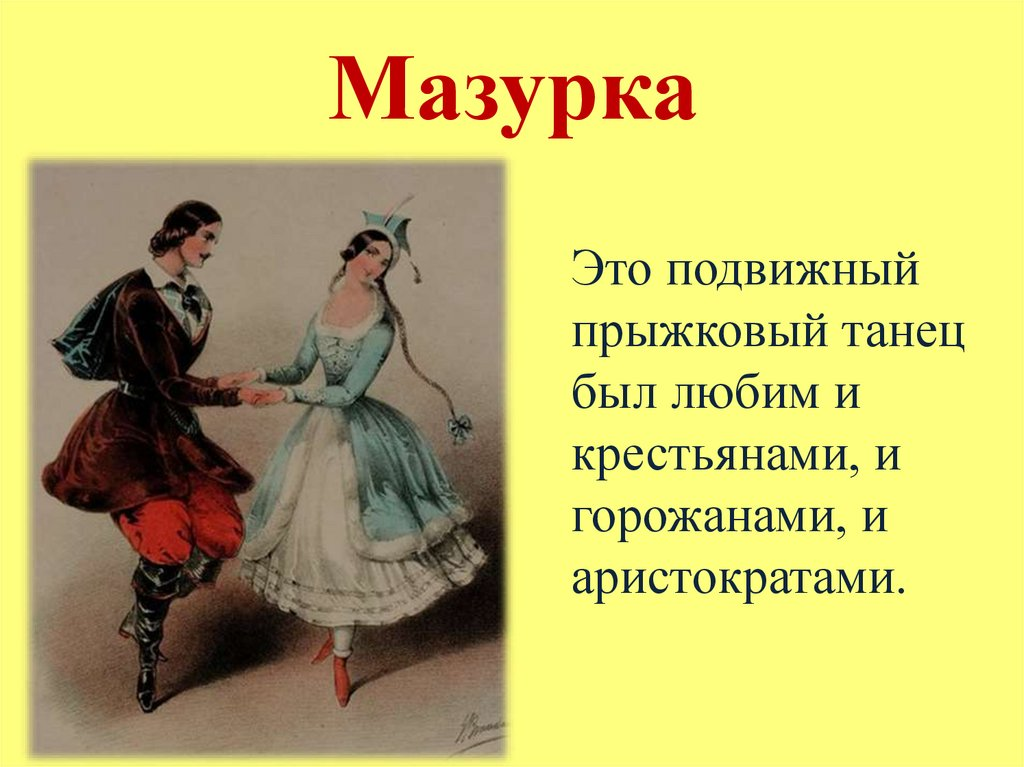 Мазурка

Это подвижный прыжковый танец был любим и крестьянами, и горожанами, и аристократами.